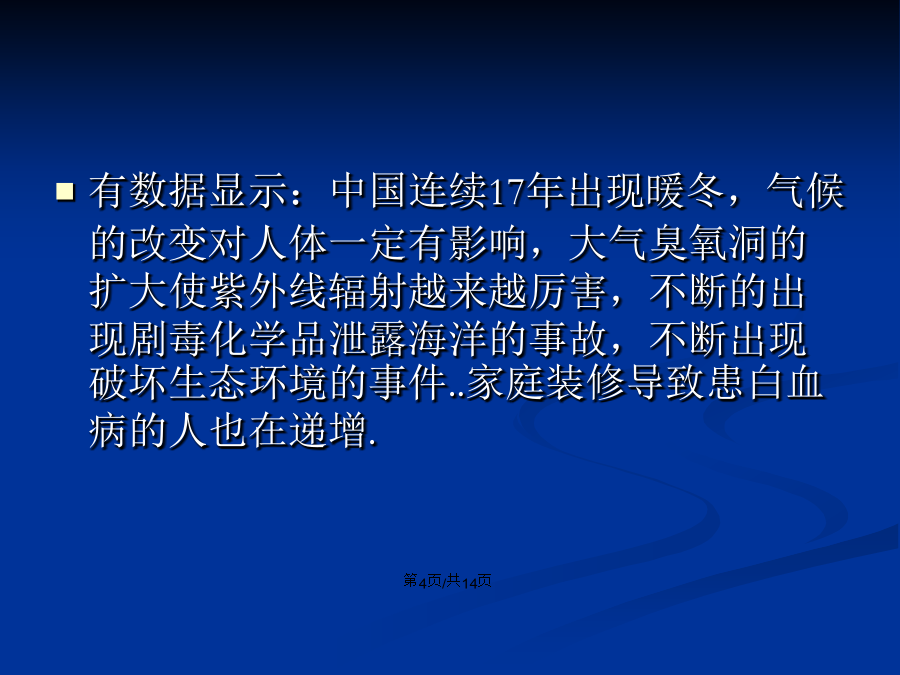 有数据显示：中国连续17年出现暖冬，气候的改变对人体一定有影响，大气臭氧洞的扩大使紫外线辐射越来越厉害，不断的出现剧毒化学品泄露海洋的事故，不断出现破坏生态环境的事件..家庭装修导致患白血病的人也在递增.

第4页/共14页